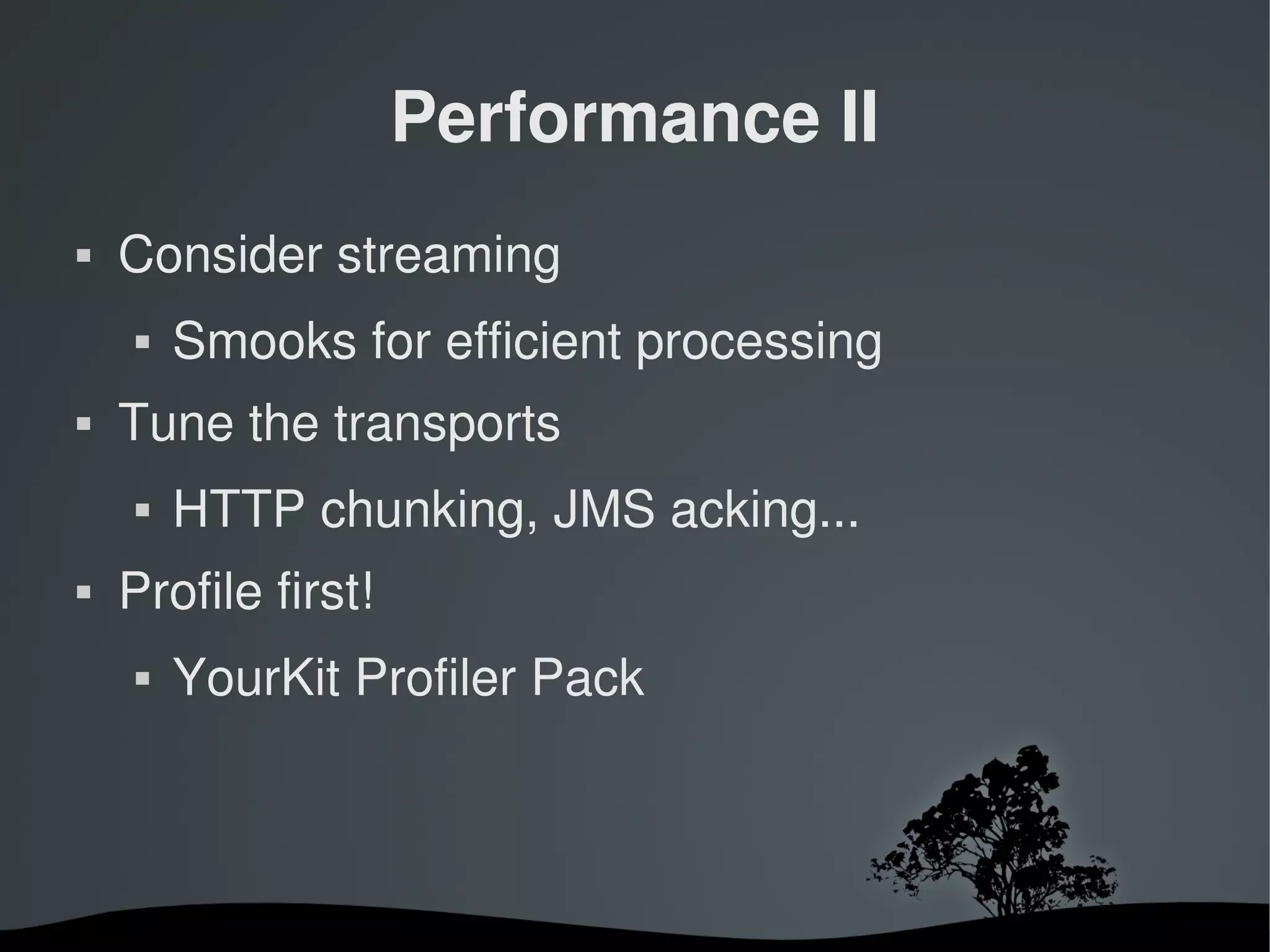 Performance II

▪ Consider streaming
  ▪ Smooks for efficient processing
▪ Tune the transports
  ▪ HTTP chunking, JMS acking...
▪ Profile first!
  ▪ YourKit Profiler Pack